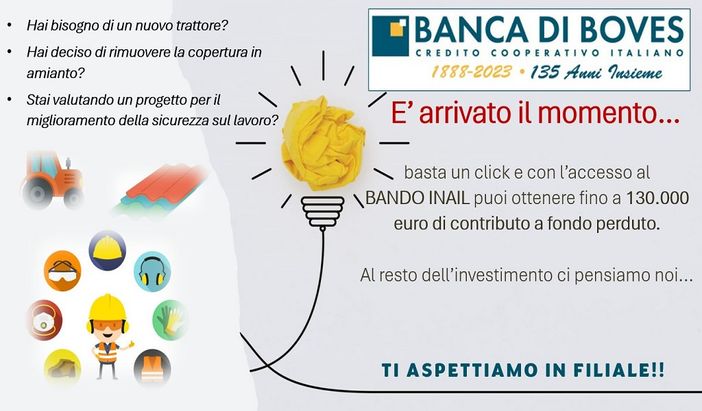 • Hai bisogno di un nuovo trattore?
• Hai deciso di rimuovere la copertura in amianto?
• Stai valutando un progetto per il miglioramento della sicurezza sul lavoro?

BANCA DI BOVES
CREDITO COOPERATIVO ITALIANO
1888-2023 • 135 Anni Insieme

E' arrivato il momento...

basta un click e con l'accesso al BANDO INAIL puoi ottenere fino a 130.000 euro di contributo a fondo perduto.

Al resto dell'investimento ci pensiamo noi...

TI ASPETTIAMO IN FILIALE!!